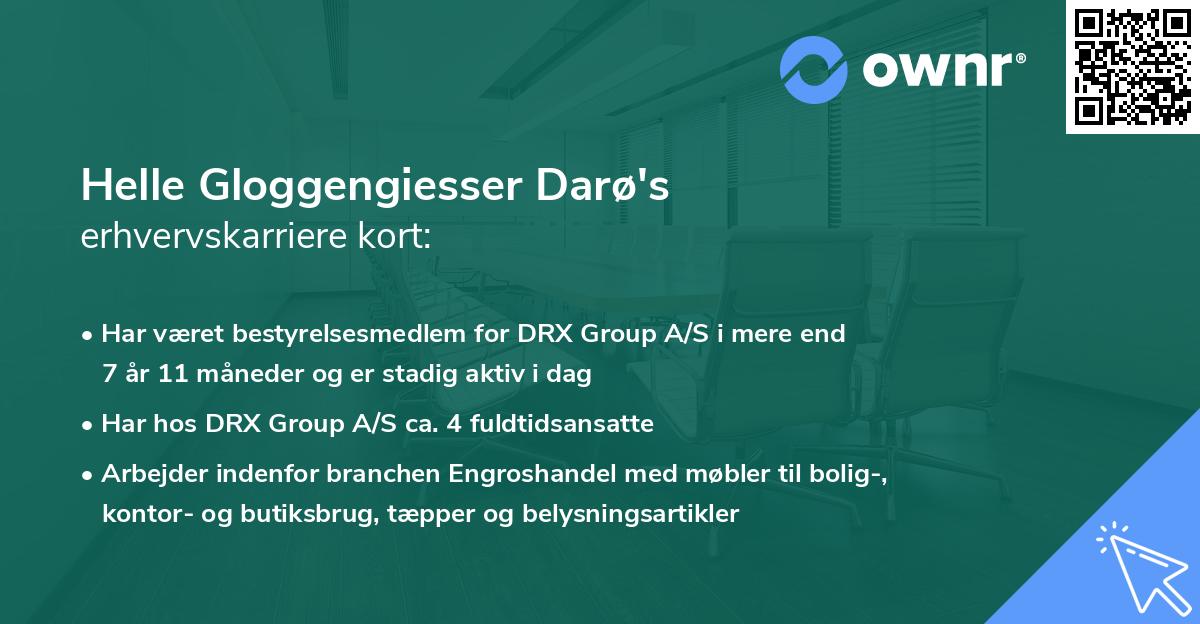 ownr®

Helle Gloggengiesser Darø's
erhvervskarriere kort:

• Har været bestyrelsesmedlem for DRX Group A/S i mere end 7 år 11 måneder og er stadig aktiv i dag

• Har hos DRX Group A/S ca. 4 fuldtidsansatte

• Arbejder indenfor branchen Engroshandel med møbler til bolig-, kontor- og butiksbrug, tæpper og belysningsartikler